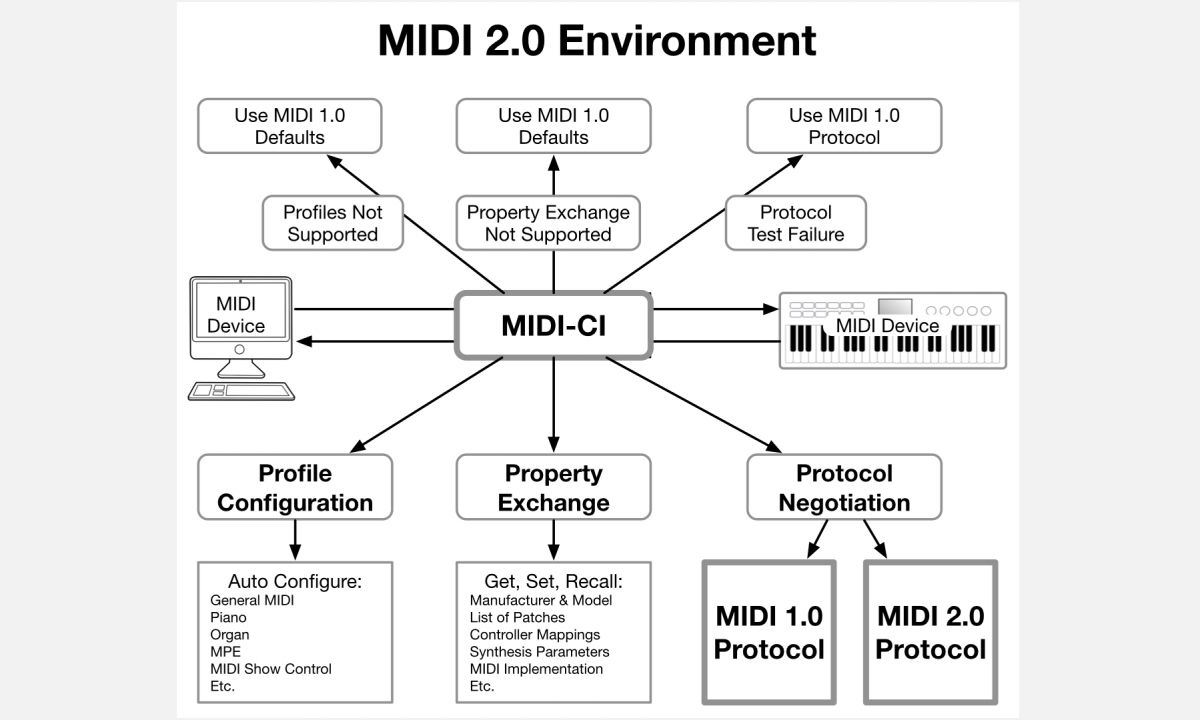 MIDI 2.0 Environment

Use MIDI 1.0 Defaults

Use MIDI 1.0 Defaults

Use MIDI 1.0 Protocol

Profiles Not Supported

Property Exchange Not Supported

Protocol Test Failure

MIDI Device

MIDI-CI

MIDI Device

Profile Configuration

Property Exchange

Protocol Negotiation

Auto Configure:
General MIDI
Piano
Organ
MPE
MIDI Show Control
Etc.

Get, Set, Recall:
Manufacturer & Model
List of Patches
Controller Mappings
Synthesis Parameters
MIDI Implementation
Etc.

MIDI 1.0 Protocol

MIDI 2.0 Protocol